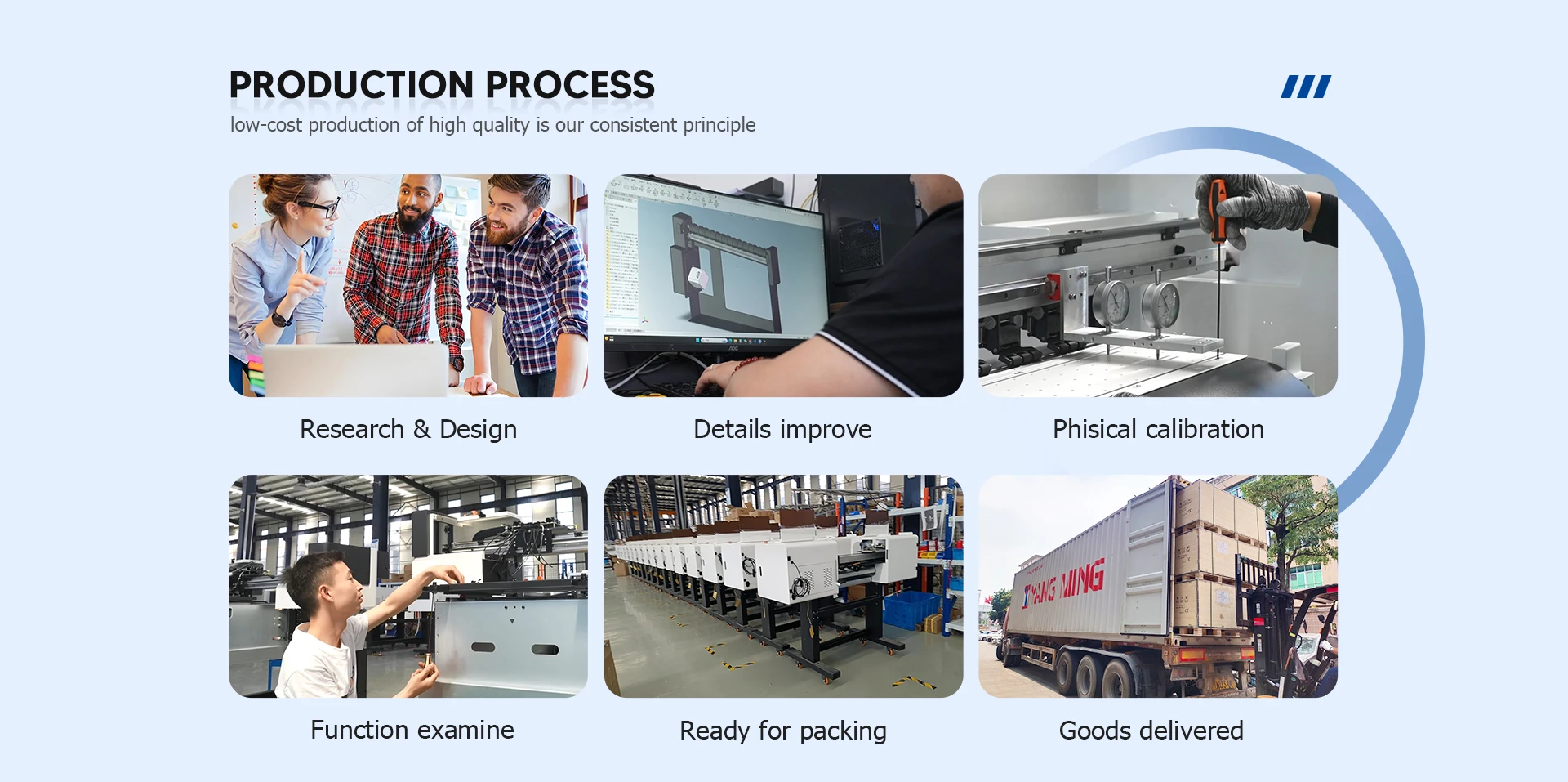 PRODUCTION PROCESS

low-cost production of high quality is our consistent principle

Research & Design

Details improve

Phisical calibration

Function examine

Ready for packing

YANG MING

Goods delivered